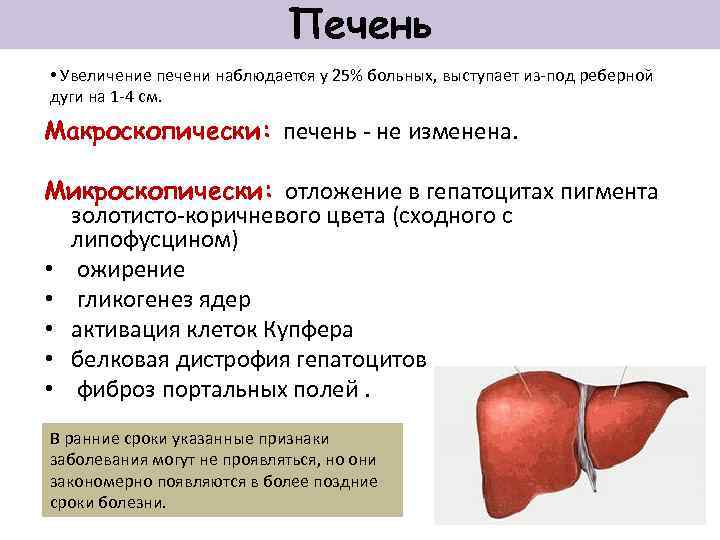 Печень

• Увеличение печени наблюдается у 25% больных, выступает из-под реберной дуги на 1-4 см.

Макроскопически: печень - не изменена.

Микроскопически: отложение в гепатоцитах пигмента золотисто-коричневого цвета (сходного с липофусцином)

• ожирение
• гликогенез ядер
• активация клеток Купфера
• белковая дистрофия гепатоцитов
• фиброз портальных полей .

В ранние сроки указанные признаки заболевания могут не проявляться, но они закономерно появляются в более поздние сроки болезни.